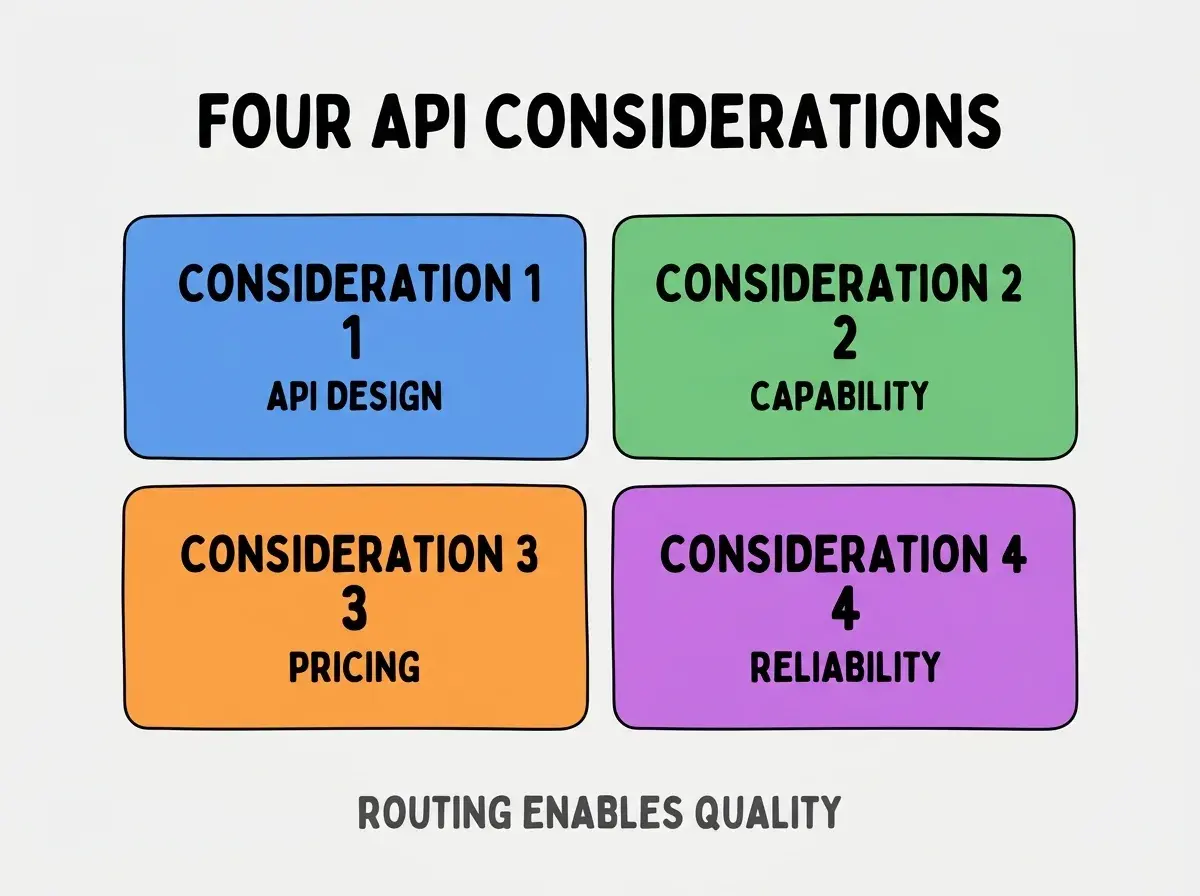 FOUR API CONSIDERATIONS

CONSIDERATION 1
1
API DESIGN

CONSIDERATION 2
2
CAPABILITY

CONSIDERATION 3
3
PRICING

CONSIDERATION 4
4
RELIABILITY

ROUTING ENABLES QUALITY